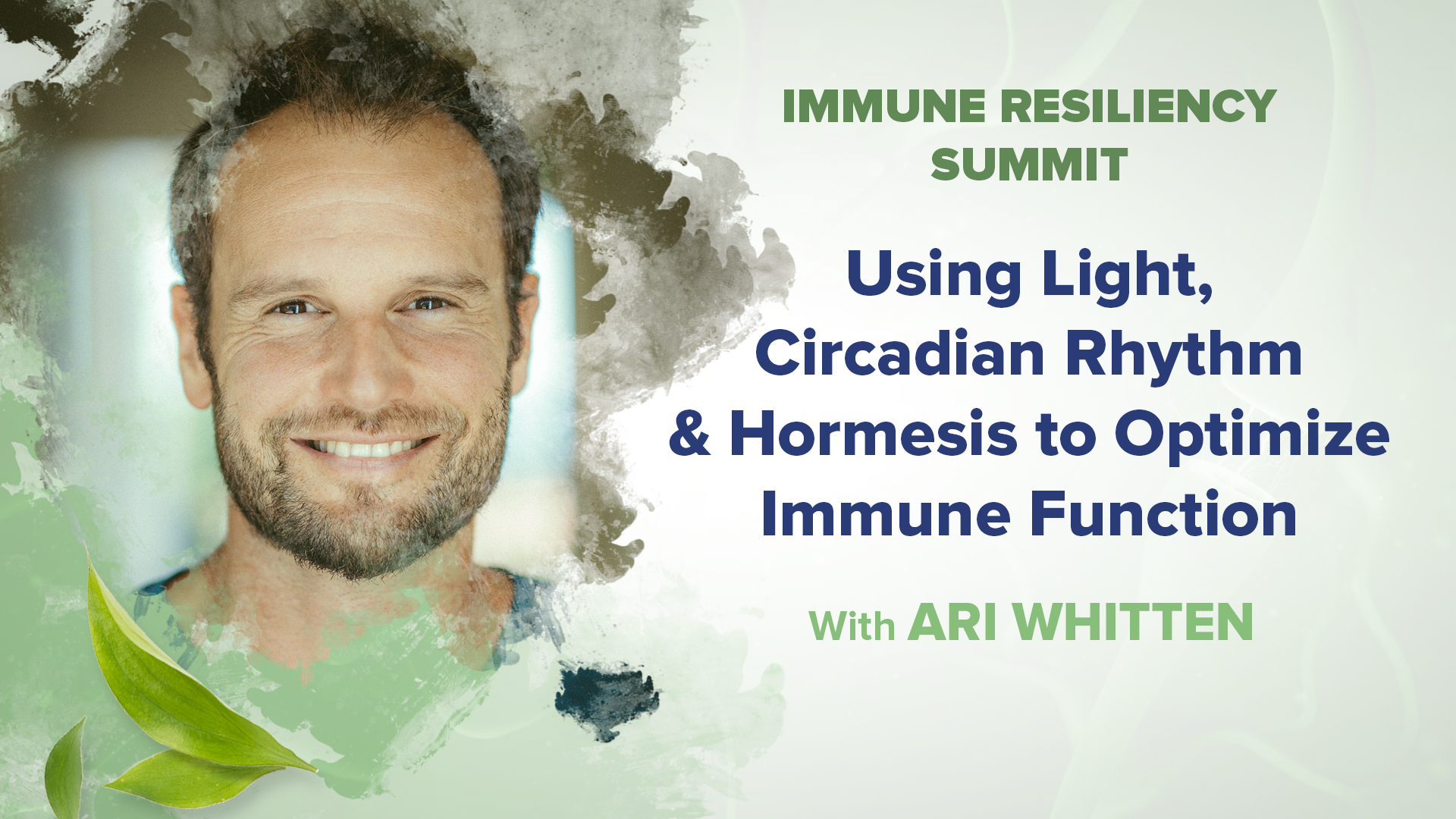 IMMUNE RESILIENCY SUMMIT

Using Light, Circadian Rhythm & Hormesis to Optimize Immune Function

With ARI WHITTEN